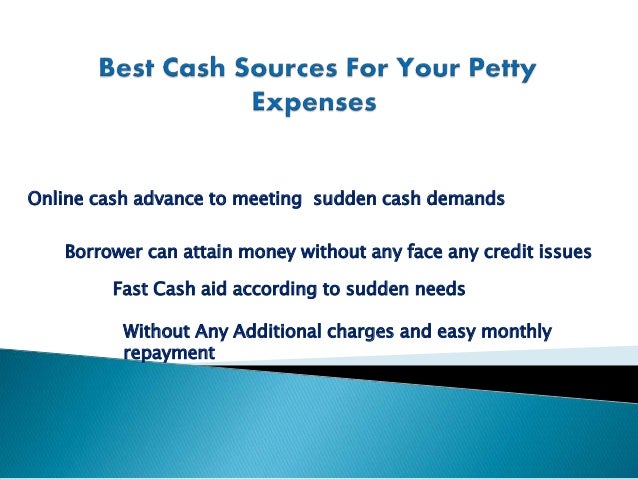 Best Cash Sources For Your Petty Expenses

Online cash advance to meeting sudden cash demands

Borrower can attain money without any face any credit issues

Fast Cash aid according to sudden needs

Without Any Additional charges and easy monthly repayment